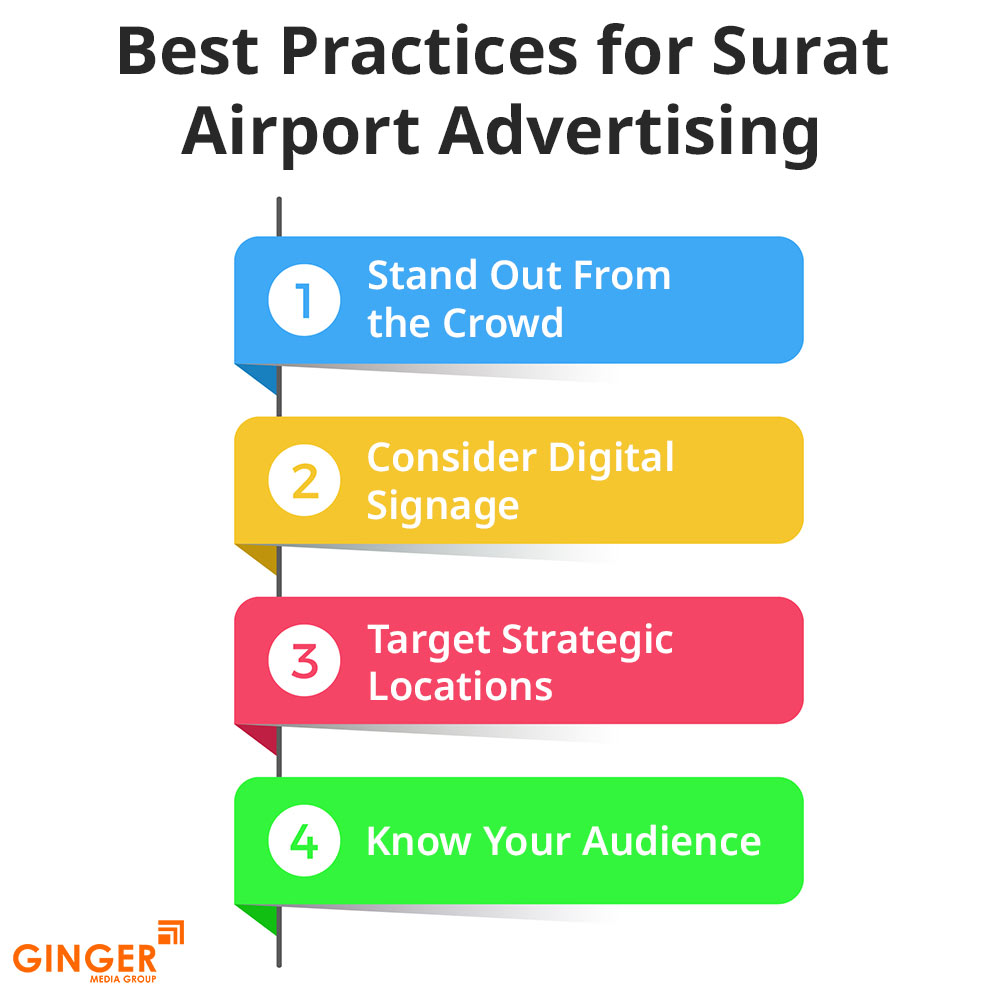 Best Practices for Surat Airport Advertising

1 Stand Out From the Crowd

2 Consider Digital Signage

3 Target Strategic Locations

4 Know Your Audience

GINGER MEDIA GROUP